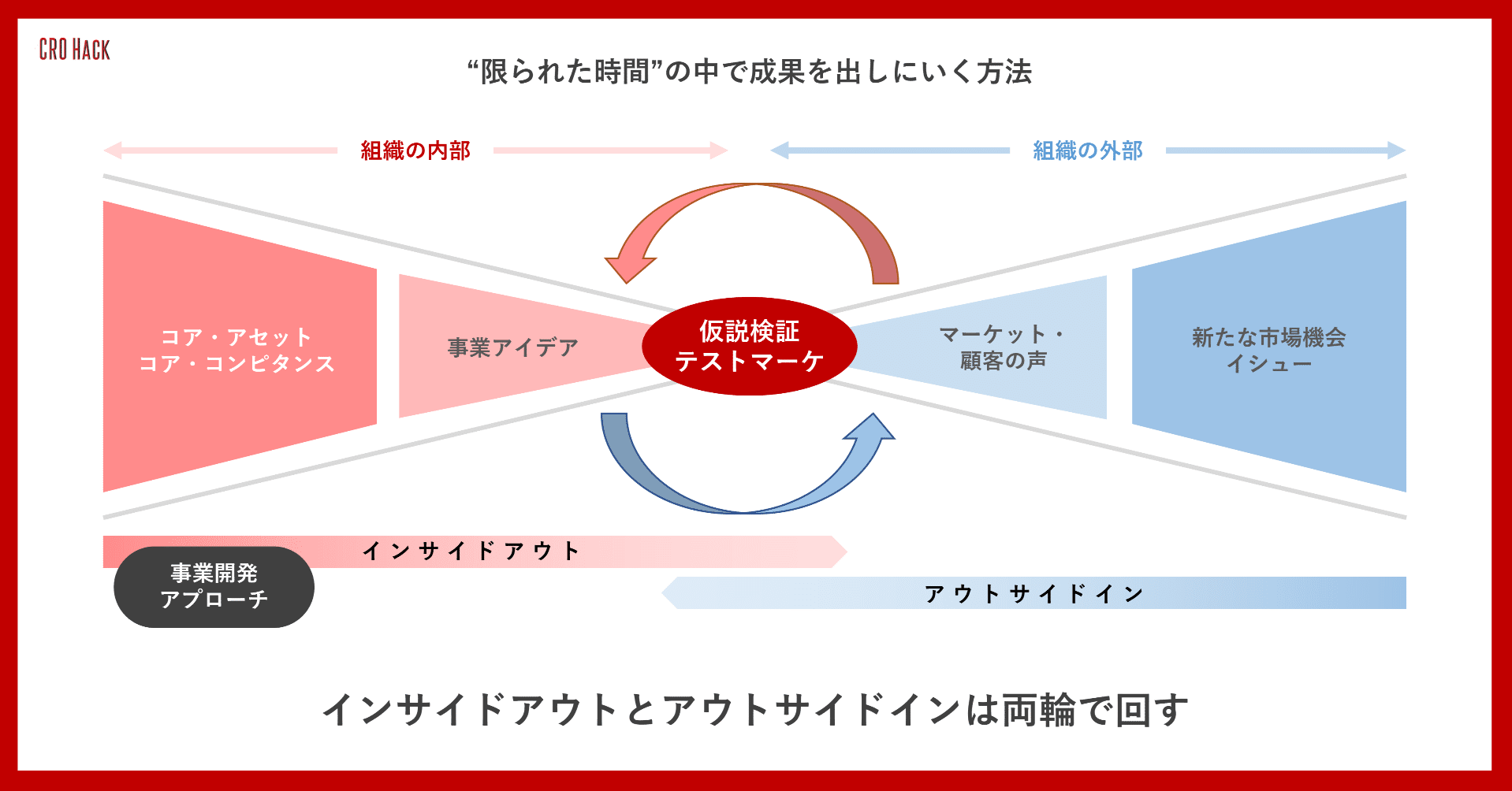 CRO HACK

“限られた時間”の中で成果を出しにいく方法

組織の内部

組織の外部

コア・アセット
コア・コンピタンス

事業アイデア

仮説検証
テストマーケ

マーケット・
顧客の声

新たな市場機会
イシュー

インサイドアウト

事業開発
アプローチ

アウトサイドイン

インサイドアウトとアウトサイドインは両輪で回す